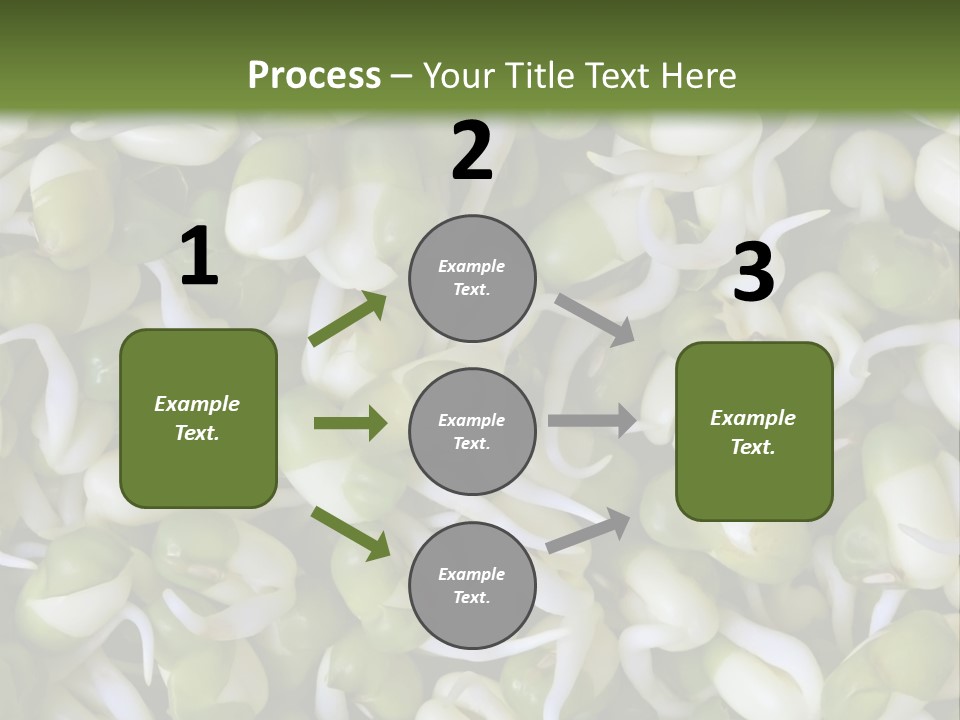 Process – Your Title Text Here

1

Example Text.

2

Example Text.

Example Text.

Example Text.

3

Example Text.